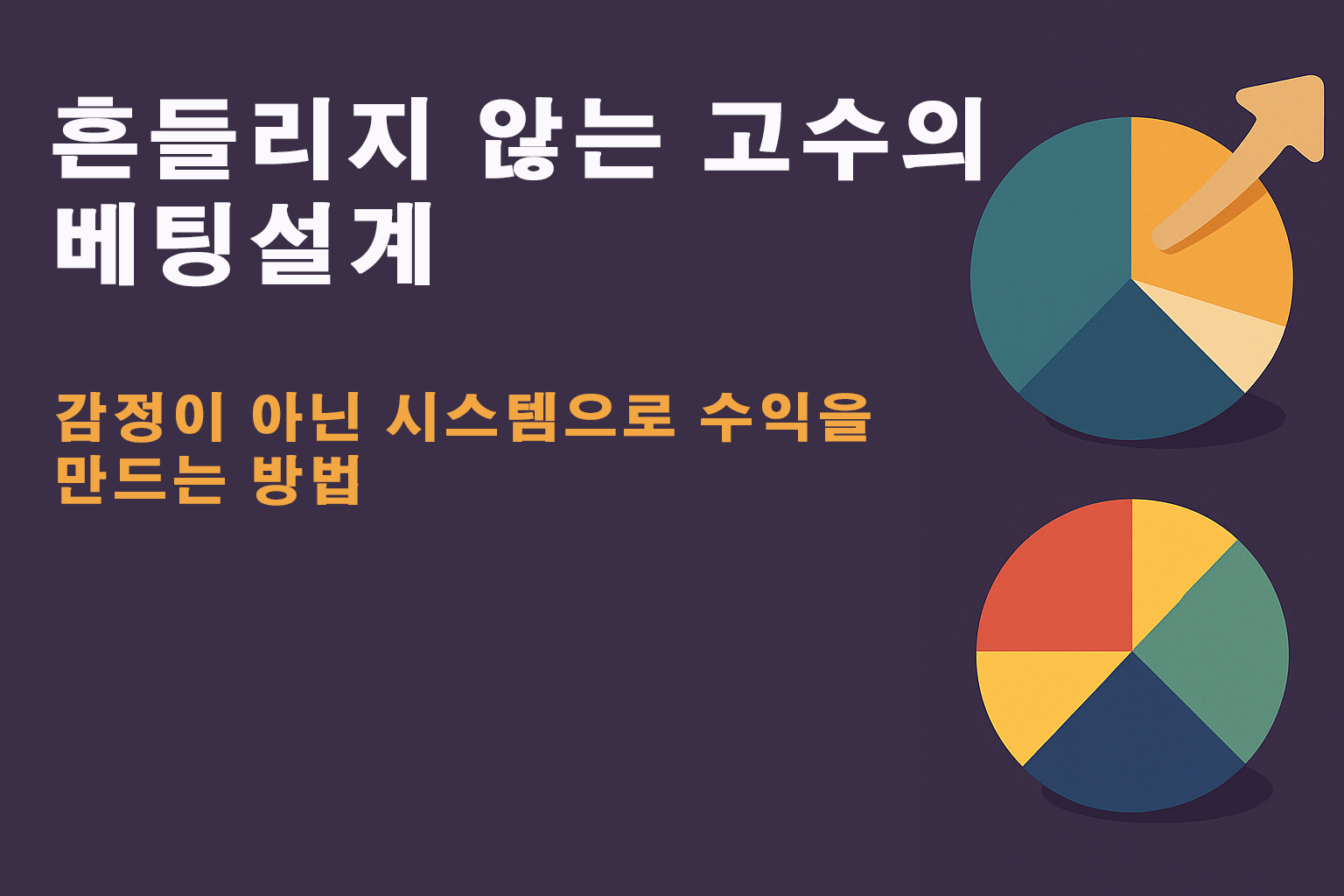 흔들리지 않는 고수의 베팅설계

감정이 아닌 시스템으로 수익을 만드는 방법